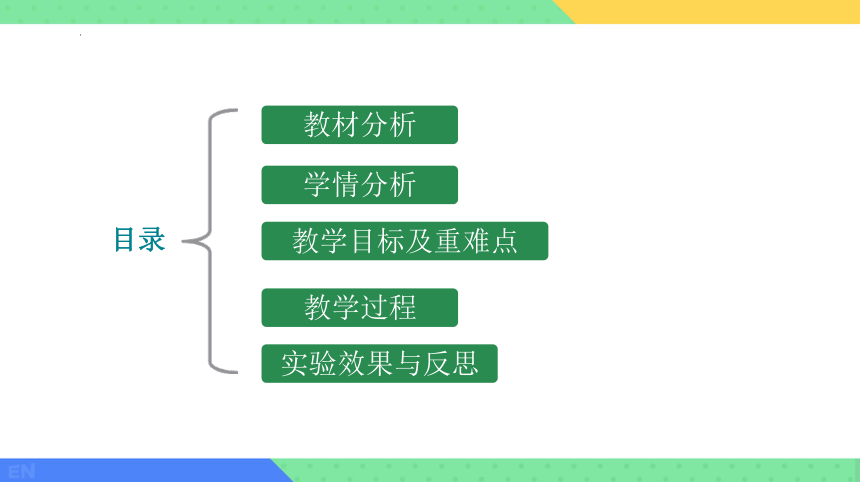 目录

教材分析

学情分析

教学目标及重难点

教学过程

实验效果与反思

EN